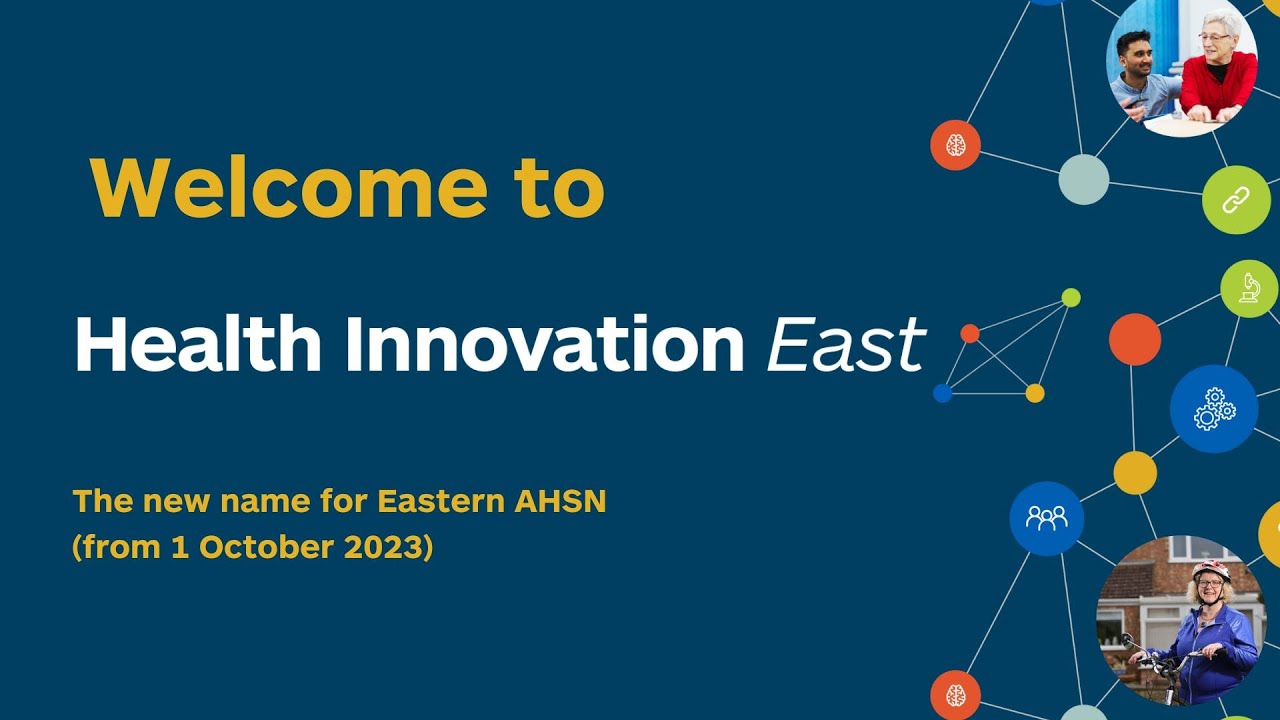 Welcome to

Health Innovation East

The new name for Eastern AHSN
(from 1 October 2023)